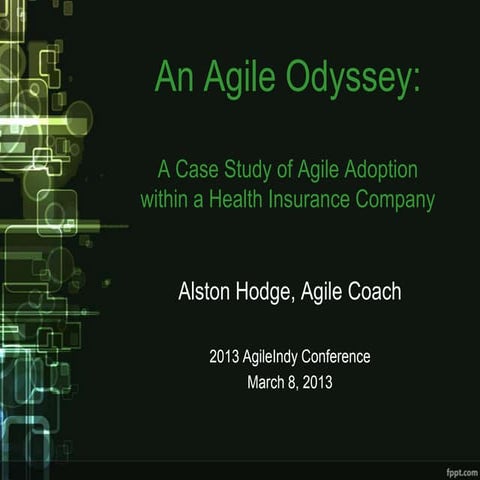 An Agile Odyssey:

A Case Study of Agile Adoption within a Health Insurance Company

Alston Hodge, Agile Coach

2013 AgileIndy Conference
March 8, 2013

fppt.com